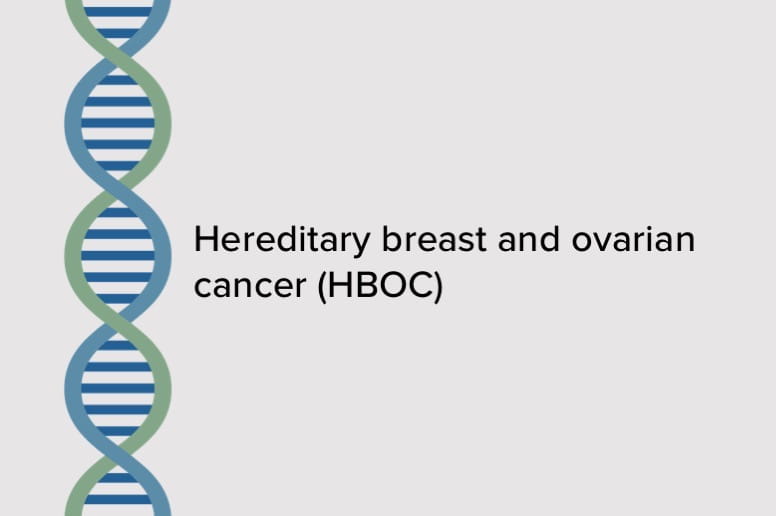 Hereditary breast and ovarian cancer (HBOC)